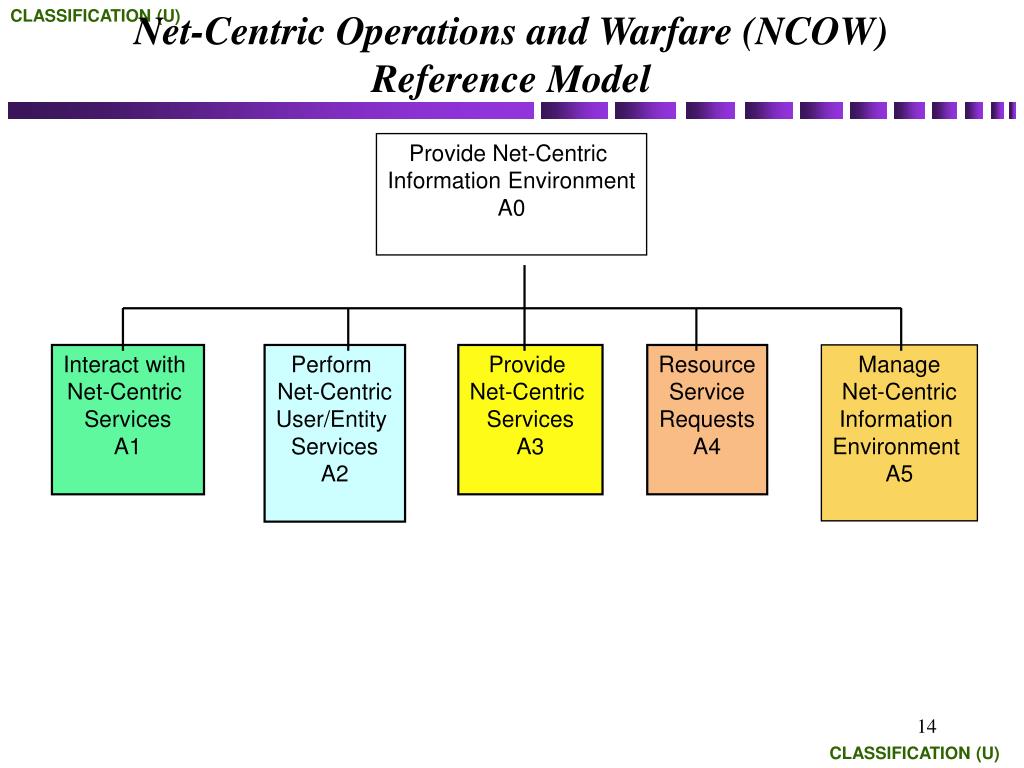 CLASSIFICATION (U)

Net-Centric Operations and Warfare (NCOW) Reference Model

Provide Net-Centric Information Environment A0

Interact with Net-Centric Services A1

Perform Net-Centric User/Entity Services A2

Provide Net-Centric Services A3

Resource Service Requests A4

Manage Net-Centric Information Environment A5

14

CLASSIFICATION (U)